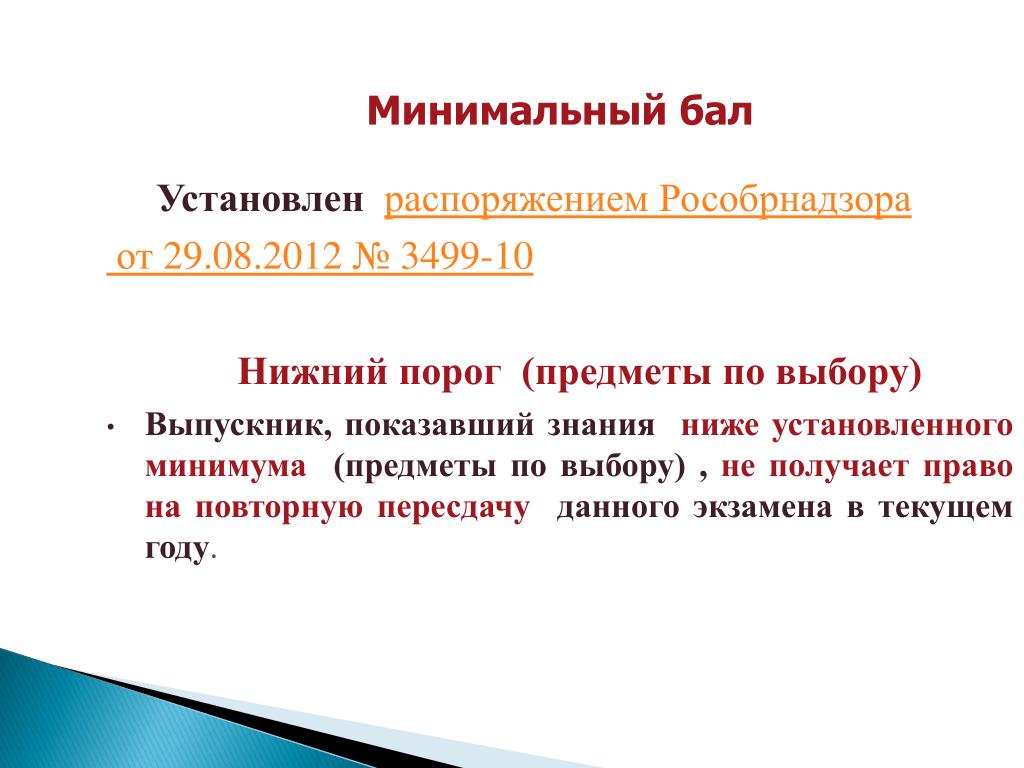 Минимальный бал

Установлен распоряжением Рособрнадзора от 29.08.2012 № 3499-10

Нижний порог (предметы по выбору)

• Выпускник, показавший знания ниже установленного минимума (предметы по выбору) , не получает право на повторную пересдачу данного экзамена в текущем году.